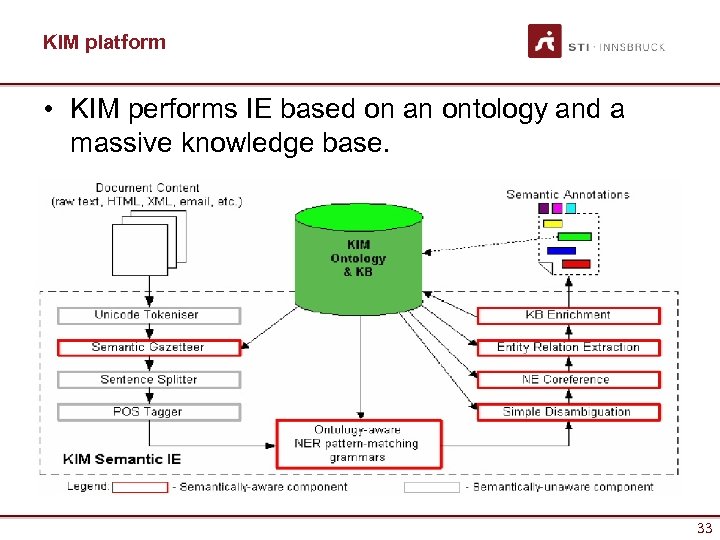 KIM platform

STI · INNSBRUCK

• KIM performs IE based on an ontology and a massive knowledge base.

Document Content (raw text, HTML, XML, email, etc.)

KIM Ontology & KB

Semantic Annotations

Unicode Tokeniser

Semantic Gazetteer

Sentence Splitter

POS Tagger

Ontology-aware NER pattern-matching grammars

KB Enrichment

Entity Relation Extraction

NE Coreference

Simple Disambiguation

KIM Semantic IE

Legend: - Semantically-aware component - Semantically-unaware component

33